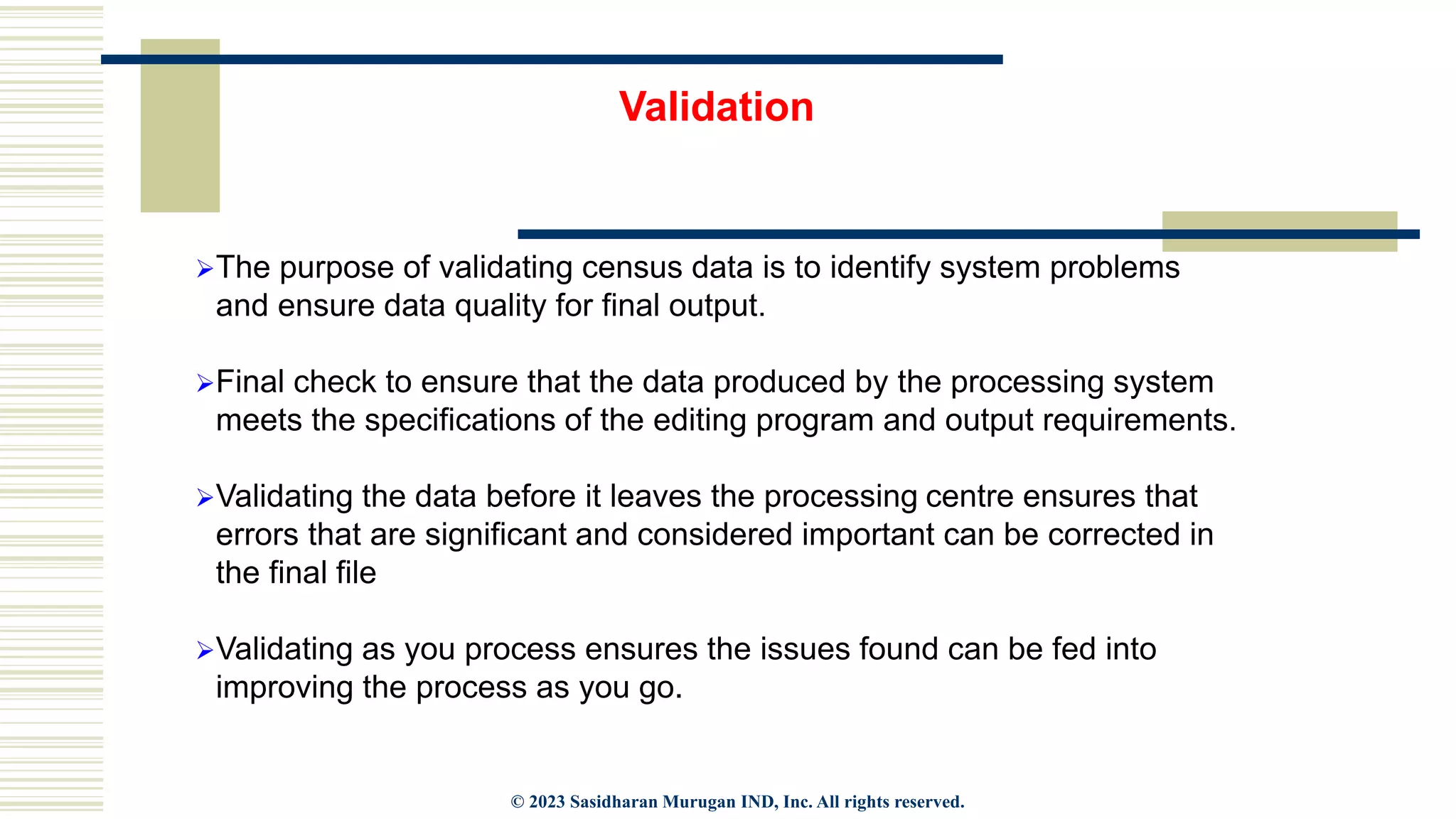 Validation

➢The purpose of validating census data is to identify system problems and ensure data quality for final output.

➢Final check to ensure that the data produced by the processing system meets the specifications of the editing program and output requirements.

➢Validating the data before it leaves the processing centre ensures that errors that are significant and considered important can be corrected in the final file

➢Validating as you process ensures the issues found can be fed into improving the process as you go.

© 2023 Sasidharan Murugan IND, Inc. All rights reserved.